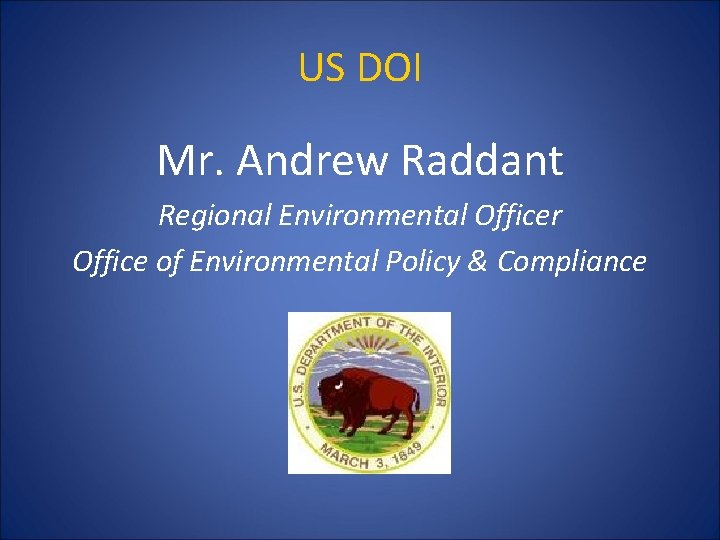 US DOI

Mr. Andrew Raddant

Regional Environmental Officer

Office of Environmental Policy & Compliance

U.S. DEPARTMENT OF THE INTERIOR

MARCH 3, 1849